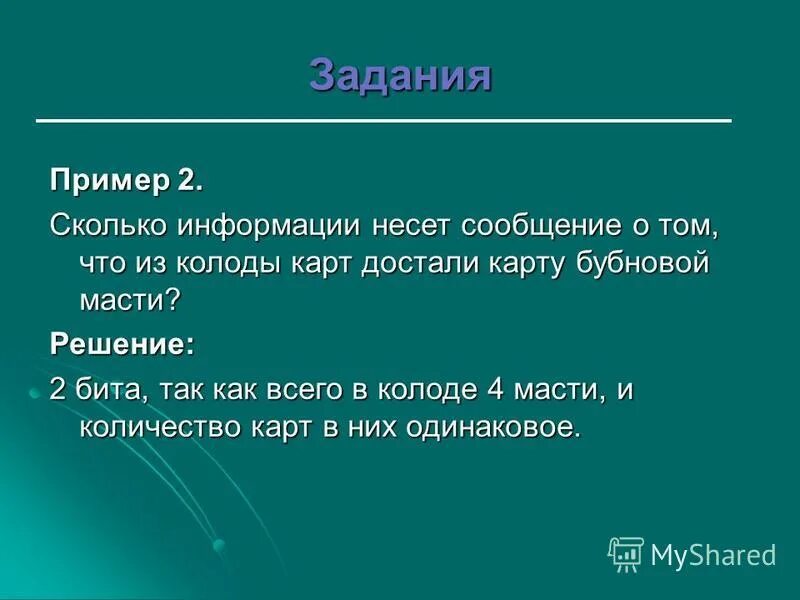 Задания

Пример 2.

Сколько информации несет сообщение о том, что из колоды карт достали карту бубновой масти?

Решение:

2 бита, так как всего в колоде 4 масти, и количество карт в них одинаковое.

MyShared